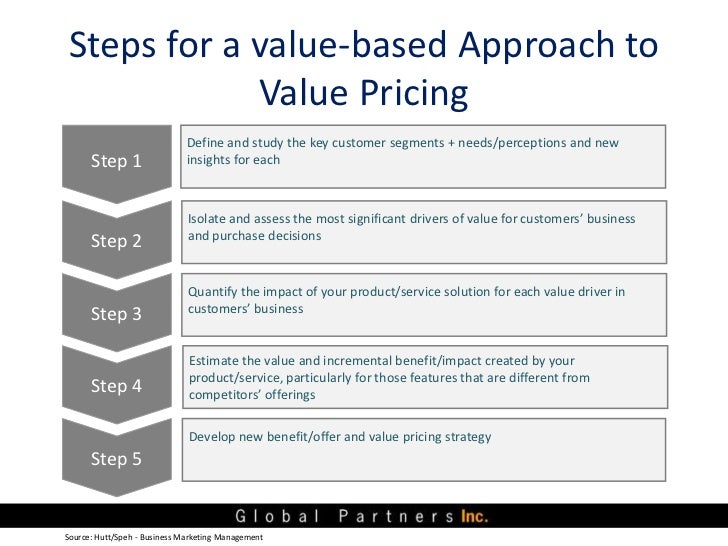 Steps for a value-based Approach to Value Pricing

Step 1

Define and study the key customer segments + needs/perceptions and new insights for each

Step 2

Isolate and assess the most significant drivers of value for customers' business and purchase decisions

Step 3

Quantify the impact of your product/service solution for each value driver in customers' business

Step 4

Estimate the value and incremental benefit/impact created by your product/service, particularly for those features that are different from competitors' offerings

Step 5

Develop new benefit/offer and value pricing strategy

Global Partners Inc.

Source: Hutt/Speh - Business Marketing Management